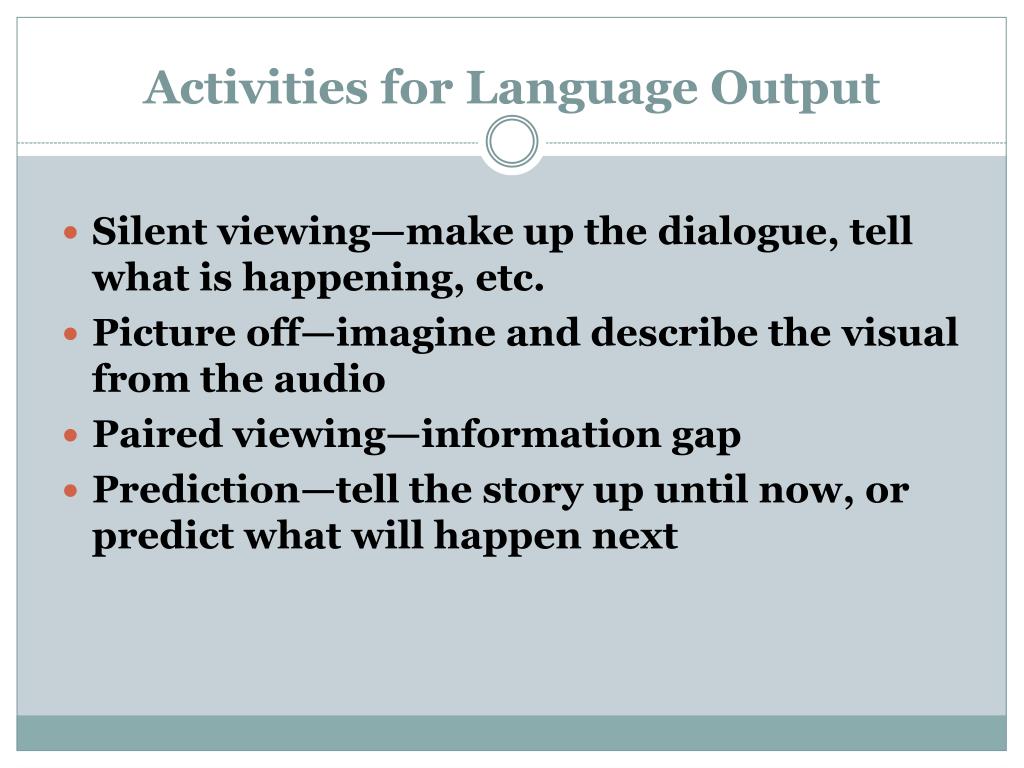 Activities for Language Output

- Silent viewing—make up the dialogue, tell what is happening, etc.
- Picture off—imagine and describe the visual from the audio
- Paired viewing—information gap
- Prediction—tell the story up until now, or predict what will happen next